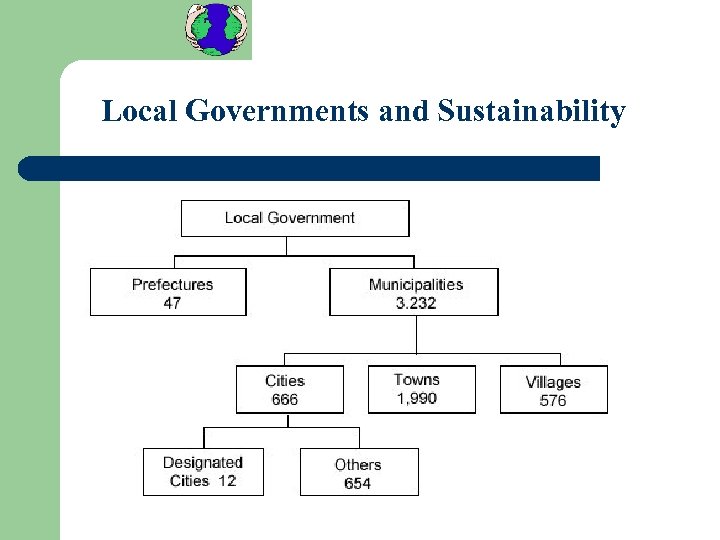 Local Governments and Sustainability

Local Government

Prefectures
47

Municipalities
3.232

Cities
666

Towns
1,990

Villages
576

Designated
Cities 12

Others
654